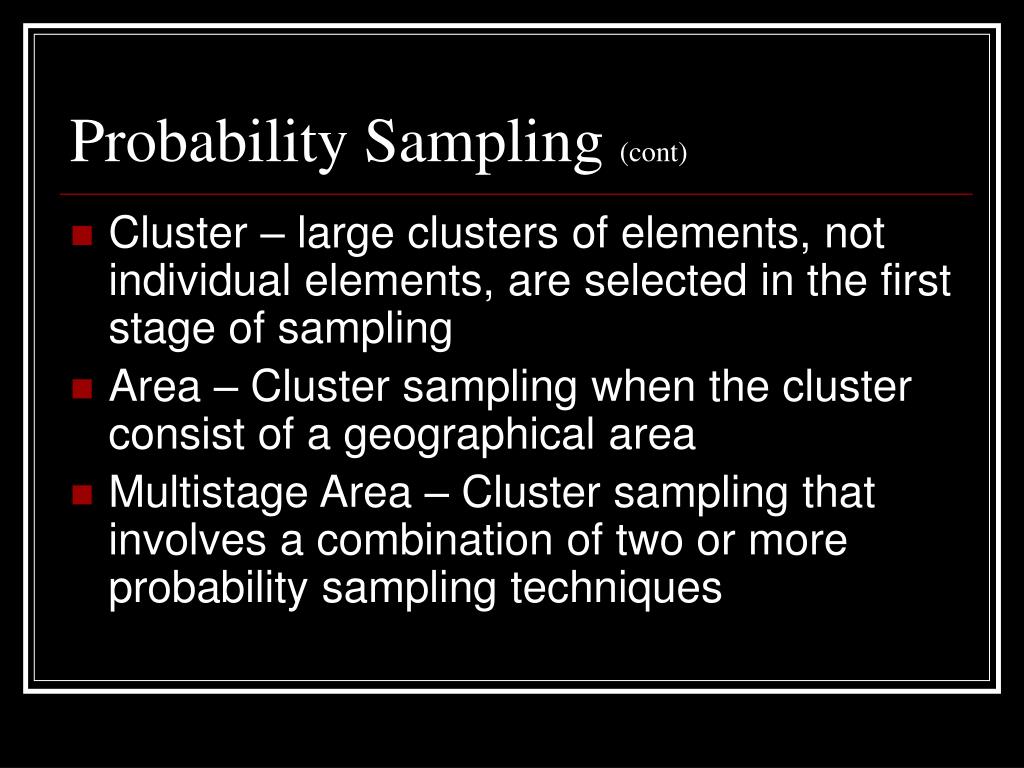 Probability Sampling (cont)

- Cluster – large clusters of elements, not individual elements, are selected in the first stage of sampling
- Area – Cluster sampling when the cluster consist of a geographical area
- Multistage Area – Cluster sampling that involves a combination of two or more probability sampling techniques